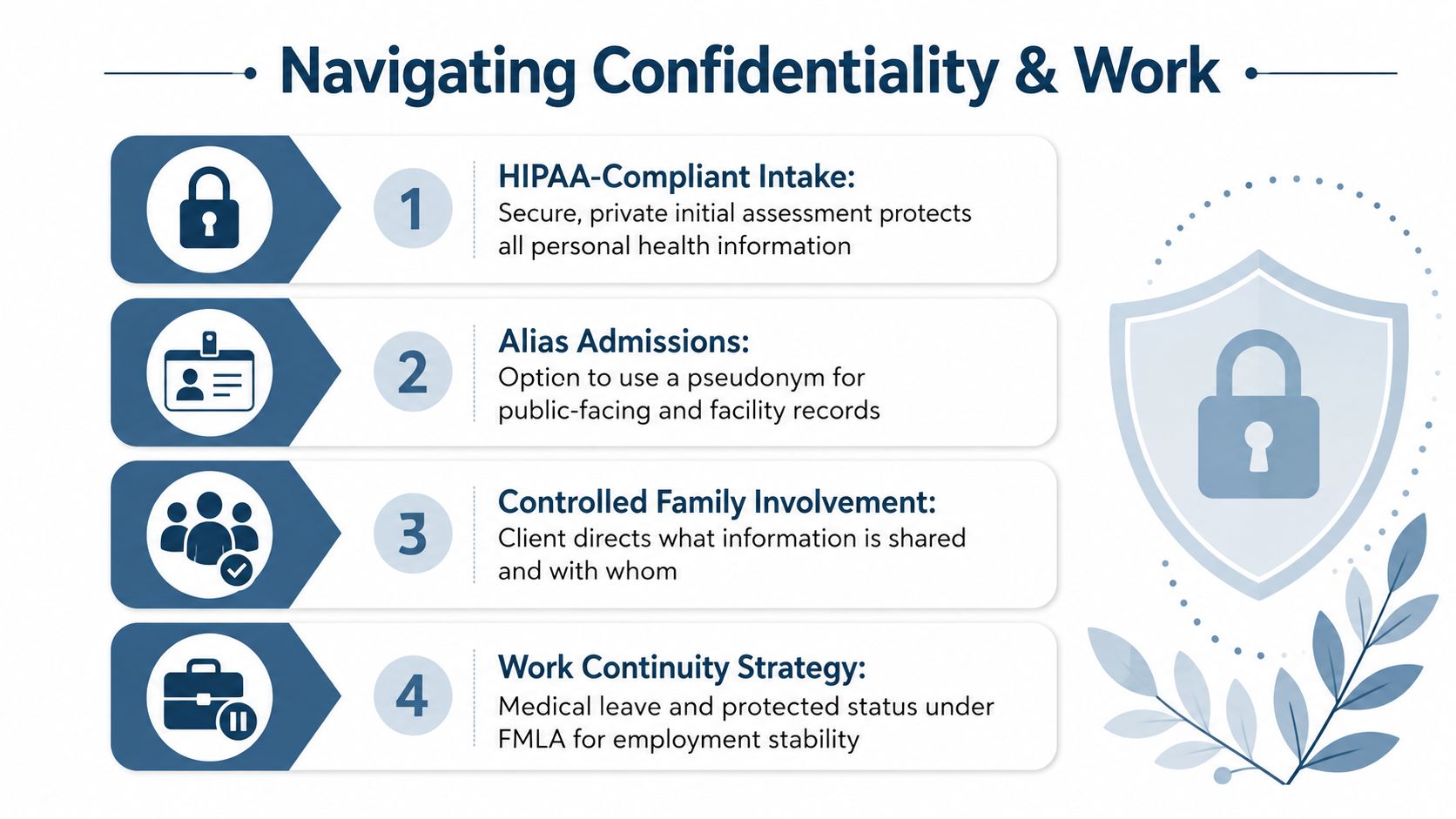 Navigating Confidentiality & Work

1
HIPAA-Compliant Intake:
Secure, private initial assessment protects all personal health information

2
Alias Admissions:
Option to use a pseudonym for public-facing and facility records

3
Controlled Family Involvement:
Client directs what information is shared and with whom

4
Work Continuity Strategy:
Medical leave and protected status under FMLA for employment stability